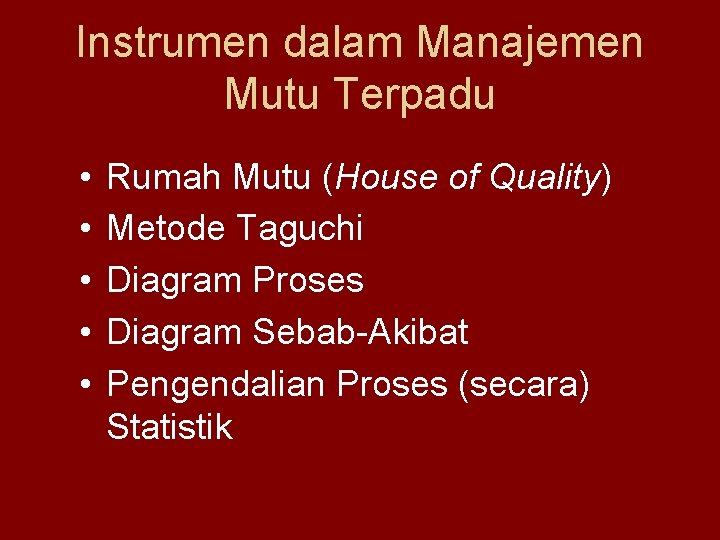 Instrumen dalam Manajemen Mutu Terpadu

• Rumah Mutu (House of Quality)
• Metode Taguchi
• Diagram Proses
• Diagram Sebab-Akibat
• Pengendalian Proses (secara) Statistik